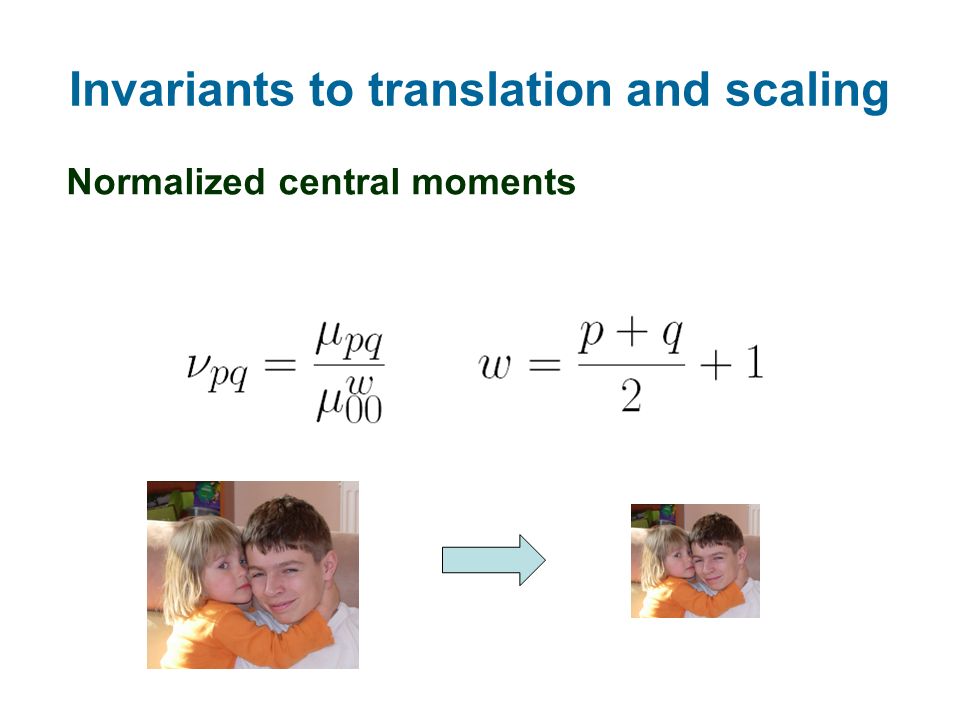 Invariants to translation and scaling

Normalized central moments

$\nu_{pq} = \frac{\mu_{pq}}{\mu_{00}^{w}}$ $w = \frac{p+q}{2} + 1$